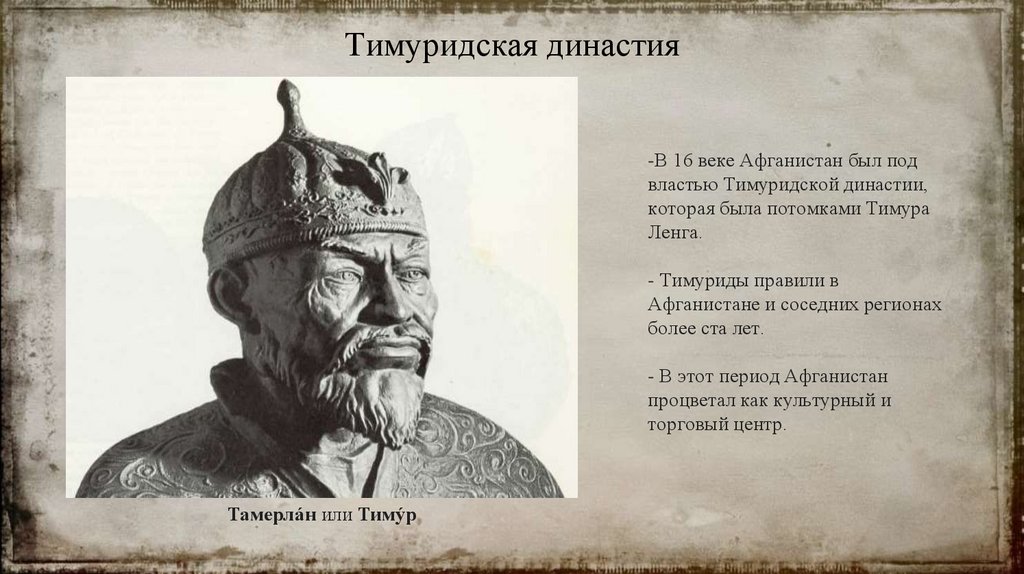 Тимуридская династия

-В 16 веке Афганистан был под властью Тимуридской династии, которая была потомками Тимура Ленга.

- Тимуриды правили в Афганистане и соседних регионах более ста лет.

- В этот период Афганистан процветал как культурный и торговый центр.

Тамерла́н или Тиму́р